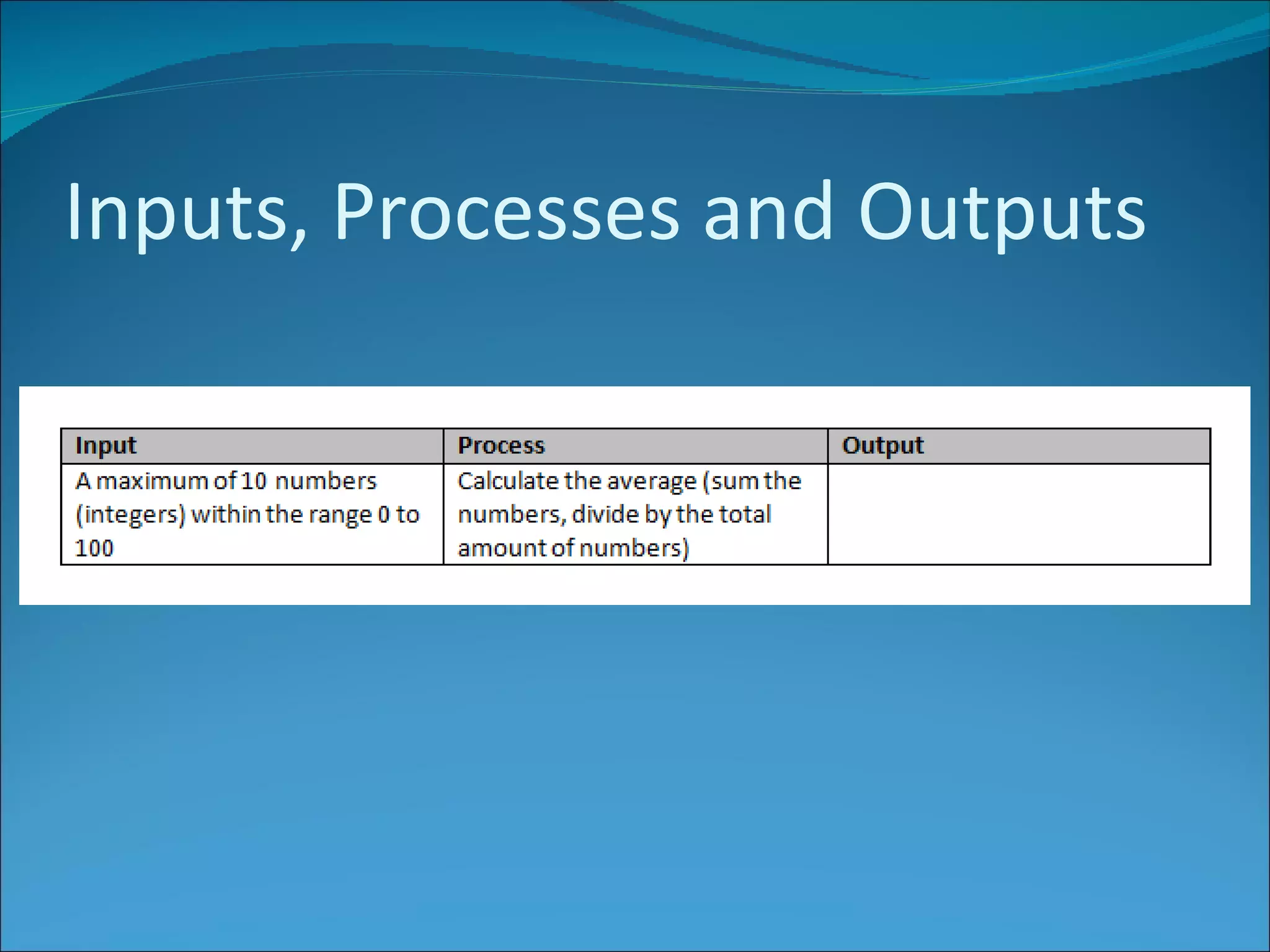 Inputs, Processes and Outputs

| Input | Process | Output |
|---|---|---|
| A maximum of 10 numbers (integers) within the range 0 to 100 | Calculate the average (sum the numbers, divide by the total amount of numbers) | |